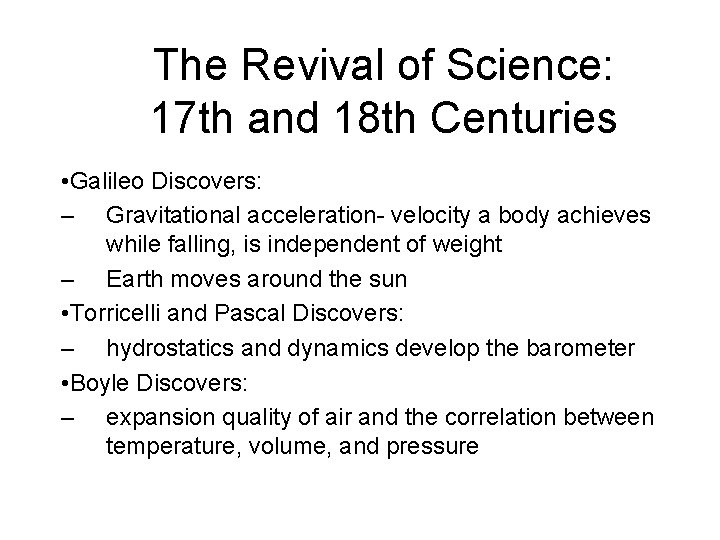 The Revival of Science: 17th and 18th Centuries

•Galileo Discovers:

– Gravitational acceleration- velocity a body achieves while falling, is independent of weight

– Earth moves around the sun

•Torricelli and Pascal Discovers:

– hydrostatics and dynamics develop the barometer

•Boyle Discovers:

– expansion quality of air and the correlation between temperature, volume, and pressure